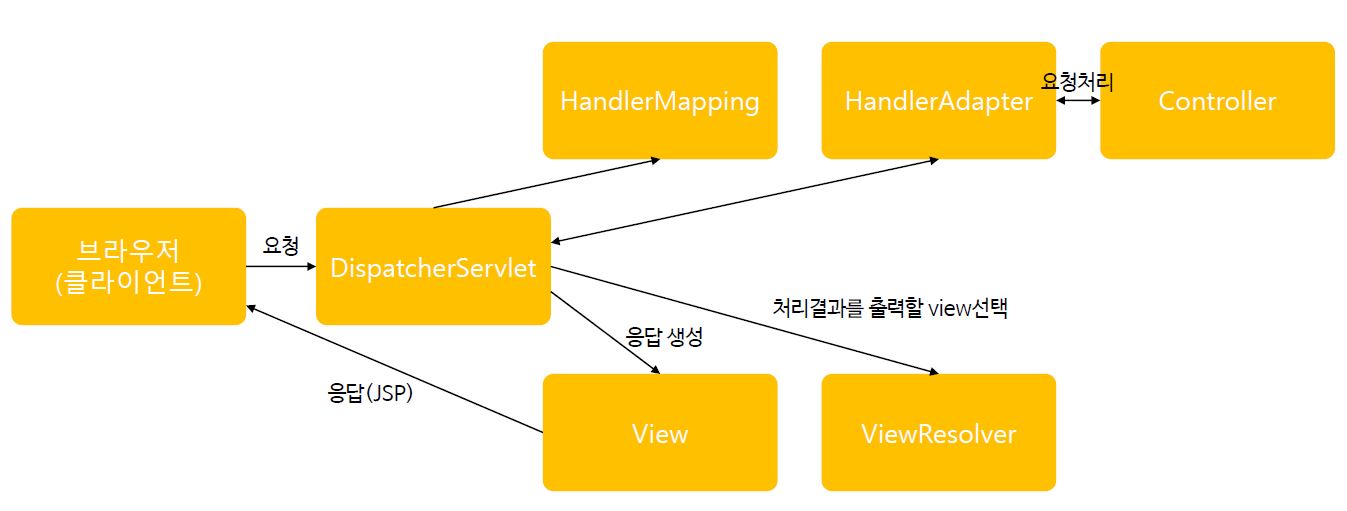 HandlerMapping

HandlerAdapter

요청처리

Controller

브라우저
(클라이언트)

요청

DispatcherServlet

처리결과를 출력할 view선택

응답 생성

응답(JSP)

View

ViewResolver